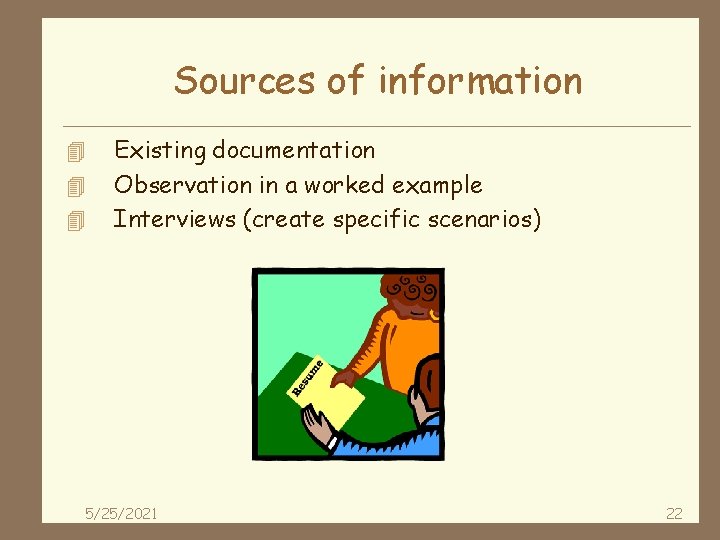 Sources of information

Existing documentation
Observation in a worked example
Interviews (create specific scenarios)

Resume

5/25/2021

22